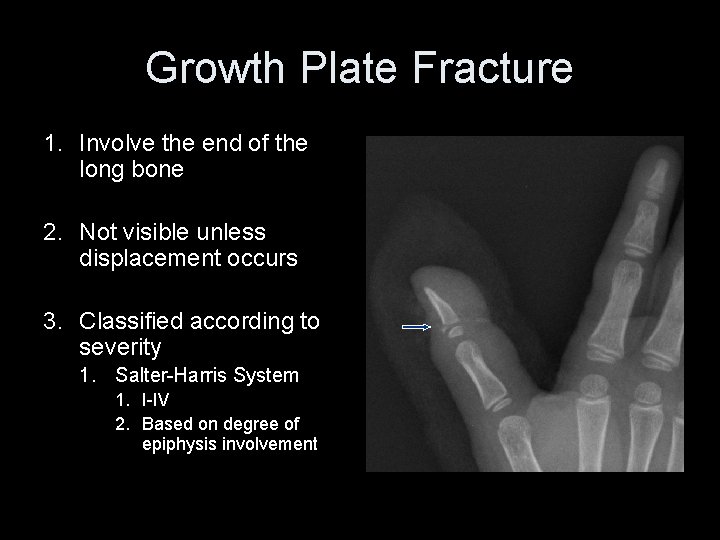 Growth Plate Fracture

1. Involve the end of the long bone

2. Not visible unless displacement occurs

3. Classified according to severity
   1. Salter-Harris System
      1. I-IV
      2. Based on degree of epiphysis involvement